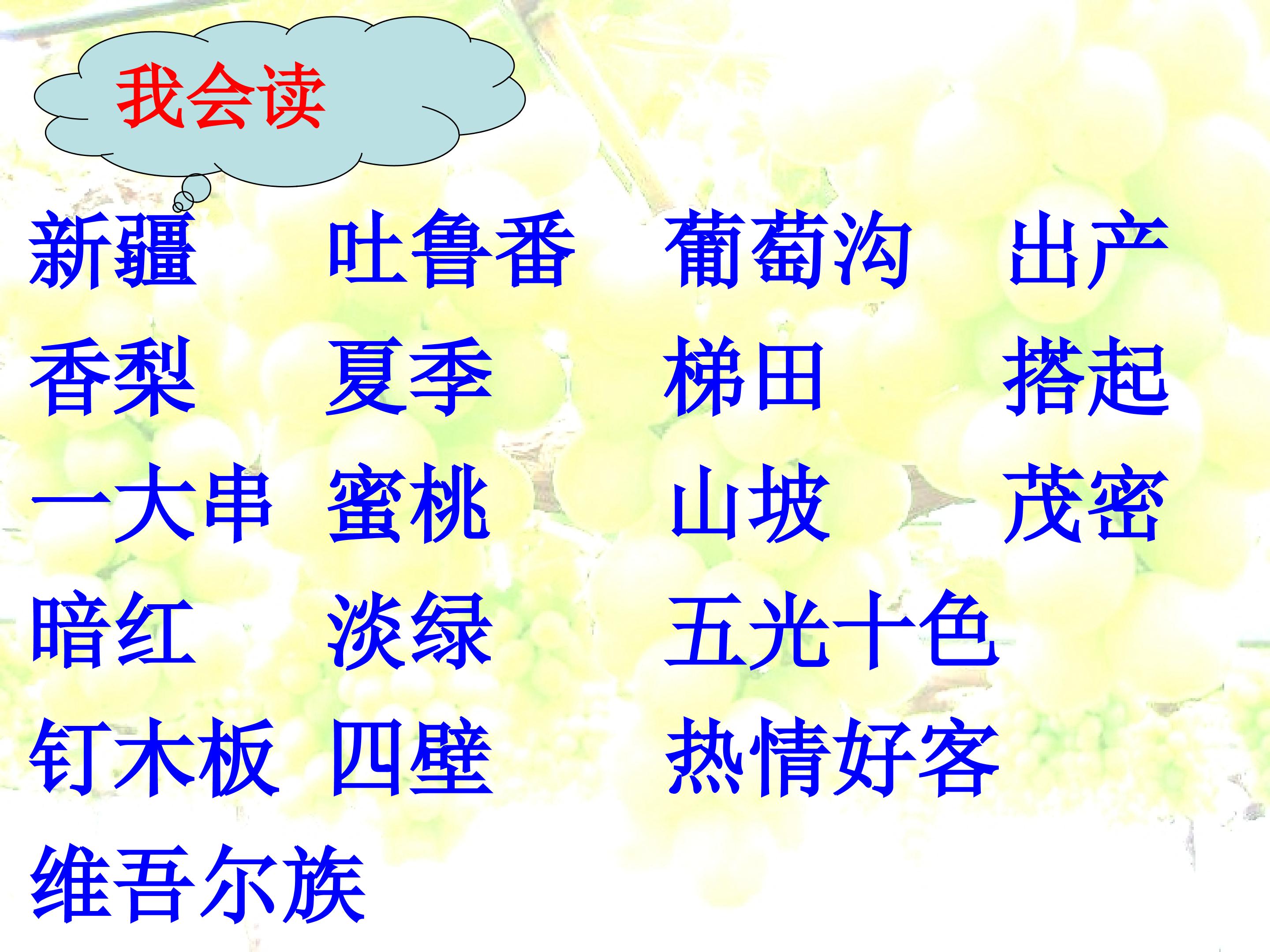 我会读

新疆 吐鲁番 葡萄沟 出产

香梨 夏季 梯田 搭起

一大串 蜜桃 山坡 茂密

暗红 淡绿 五光十色

钉木板 四壁 热情好客

维吾尔族